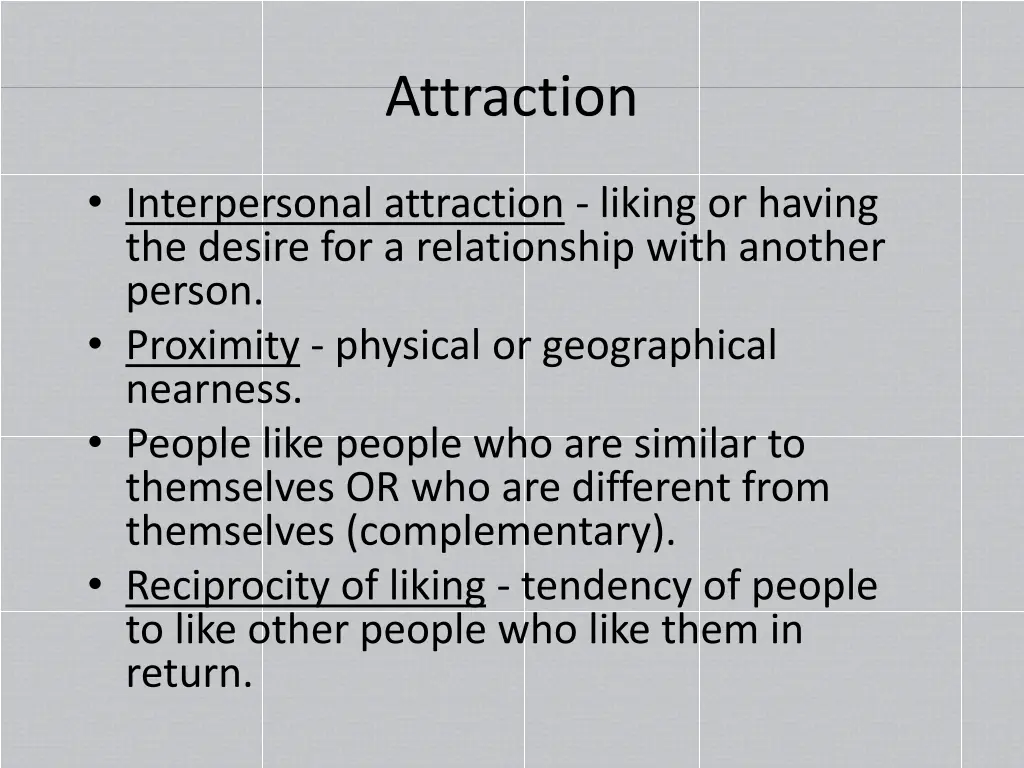 Attraction

• Interpersonal attraction - liking or having the desire for a relationship with another person.
• Proximity - physical or geographical nearness.
• People like people who are similar to themselves OR who are different from themselves (complementary).
• Reciprocity of liking - tendency of people to like other people who like them in return.